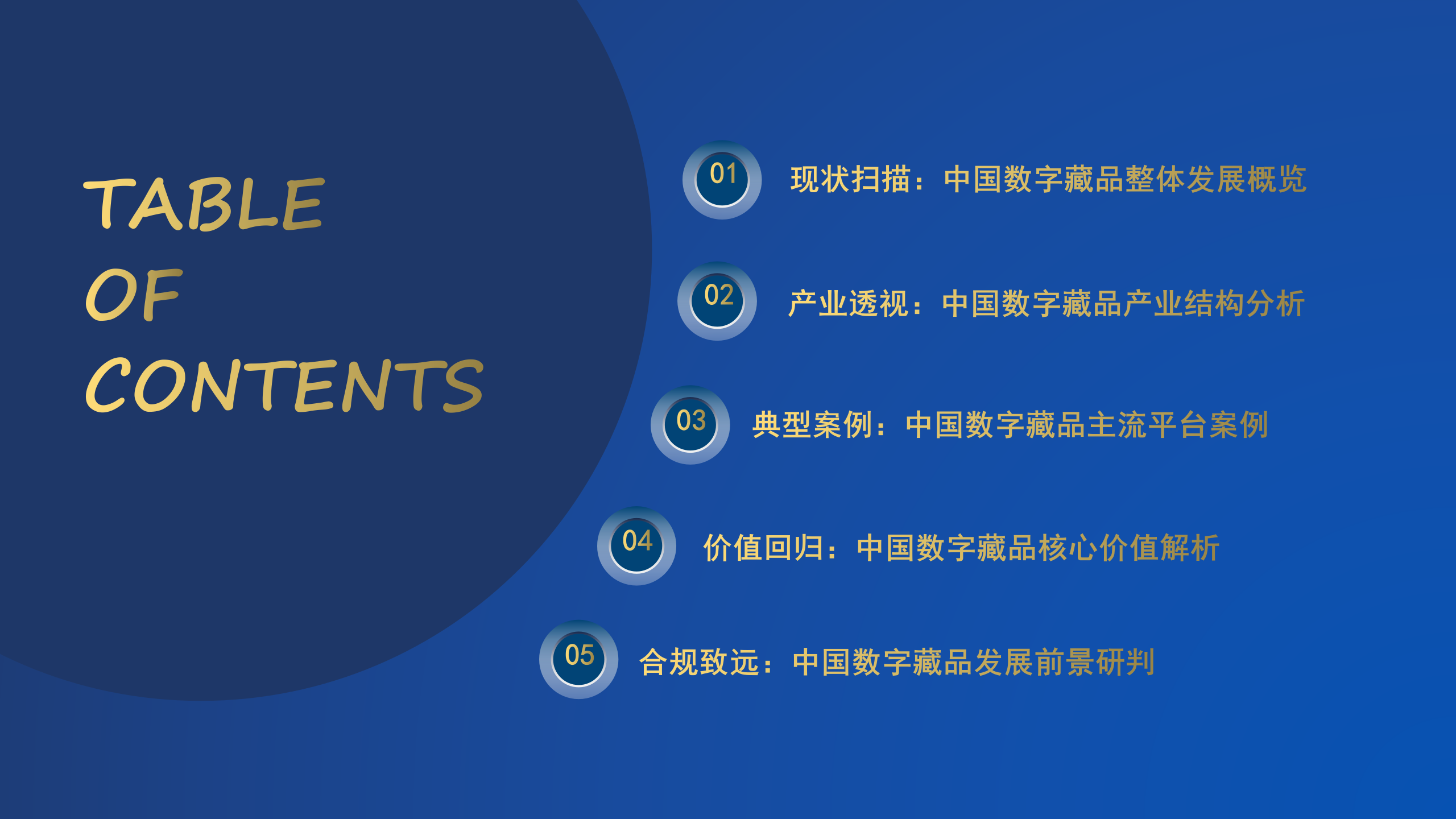 TABLE
OF
CONTENTS

01 现状扫描：中国数字藏品整体发展概览

02 产业透视：中国数字藏品产业结构分析

03 典型案例：中国数字藏品主流平台案例

04 价值回归：中国数字藏品核心价值解析

05 合规致远：中国数字藏品发展前景研判